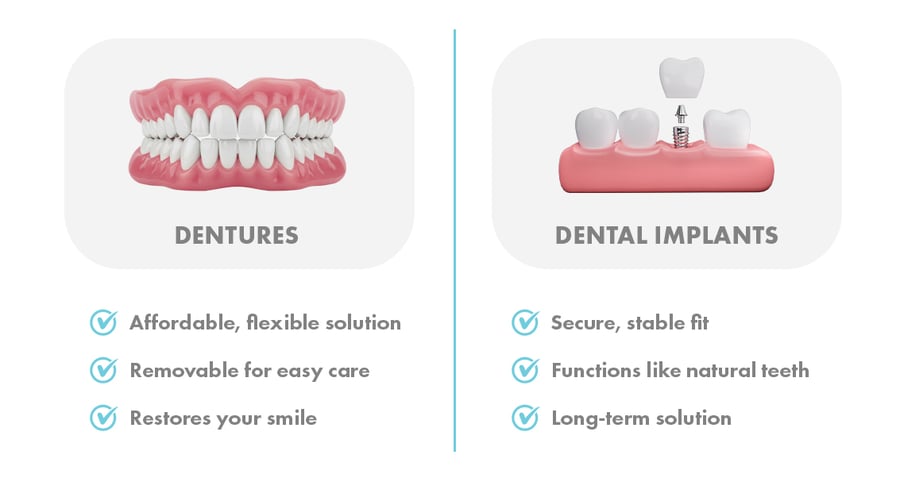 DENTURES

Affordable, flexible solution

Removable for easy care

Restores your smile

DENTAL IMPLANTS

Secure, stable fit

Functions like natural teeth

Long-term solution